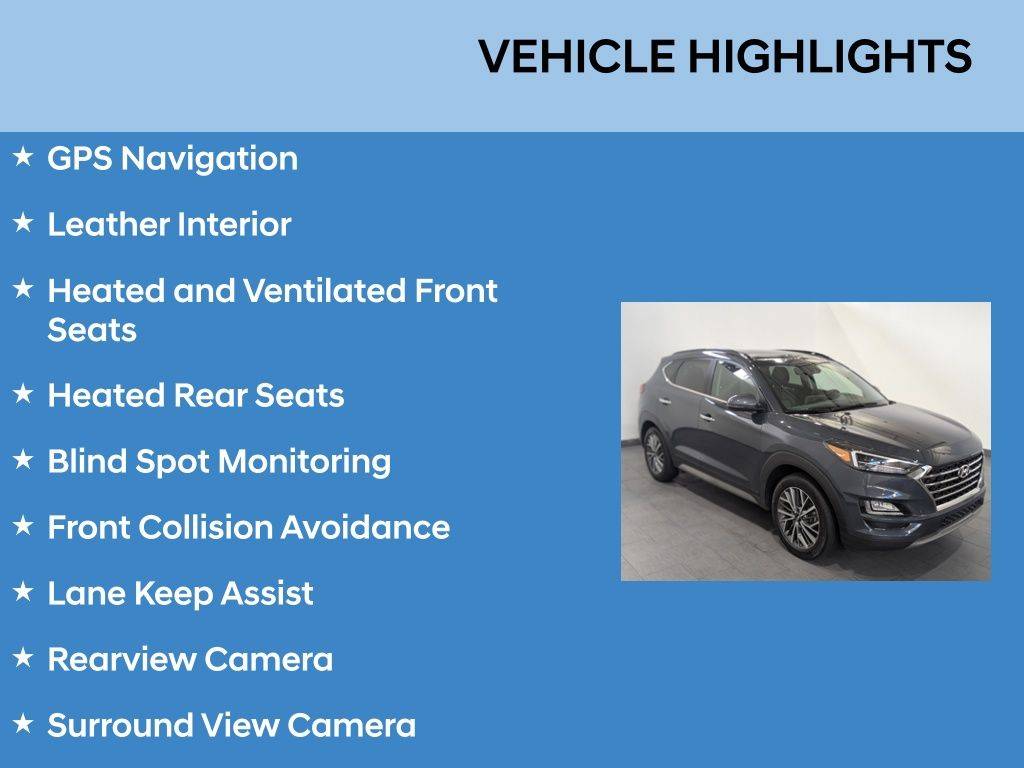 VEHICLE HIGHLIGHTS

★ GPS Navigation

★ Leather Interior

★ Heated and Ventilated Front Seats

★ Heated Rear Seats

★ Blind Spot Monitoring

★ Front Collision Avoidance

★ Lane Keep Assist

★ Rearview Camera

★ Surround View Camera